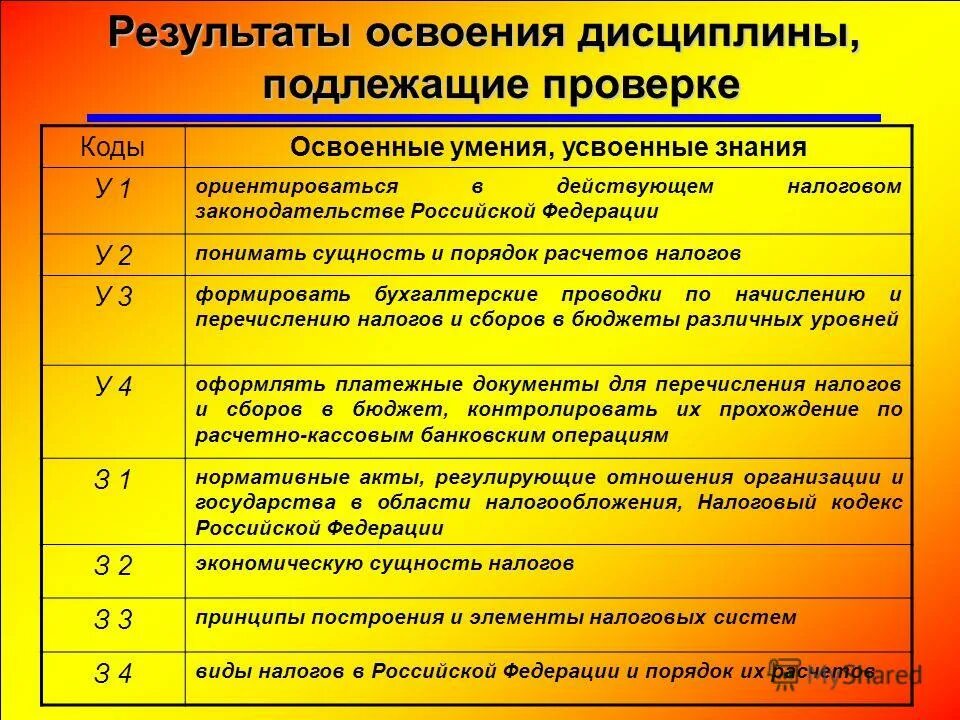 Результаты освоения дисциплины, подлежащие проверке

| Коды | Освоенные умения, усвоенные знания |
|---|---|
| У 1 | ориентироваться в действующем налоговом законодательстве Российской Федерации |
| У 2 | понимать сущность и порядок расчетов налогов |
| У 3 | формировать бухгалтерские проводки по начислению и перечислению налогов и сборов в бюджеты различных уровней |
| У 4 | оформлять платежные документы для перечисления налогов и сборов в бюджет, контролировать их прохождение по расчетно-кассовым банковским операциям |
| З 1 | нормативные акты, регулирующие отношения организации и государства в области налогообложения, Налоговый кодекс Российской Федерации |
| З 2 | экономическую сущность налогов |
| З 3 | принципы построения и элементы налоговых систем |
| З 4 | виды налогов в Российской Федерации и порядок их расчетов |

MyShared